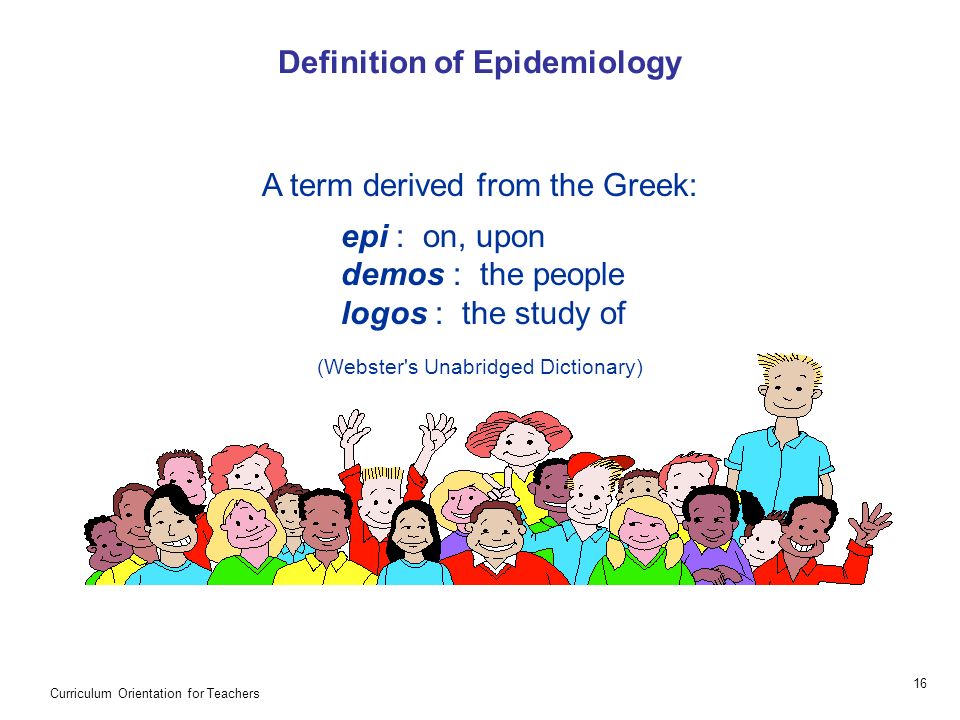 Definition of Epidemiology

A term derived from the Greek:

epi : on, upon
demos : the people
logos : the study of

(Webster's Unabridged Dictionary)

Curriculum Orientation for Teachers

16